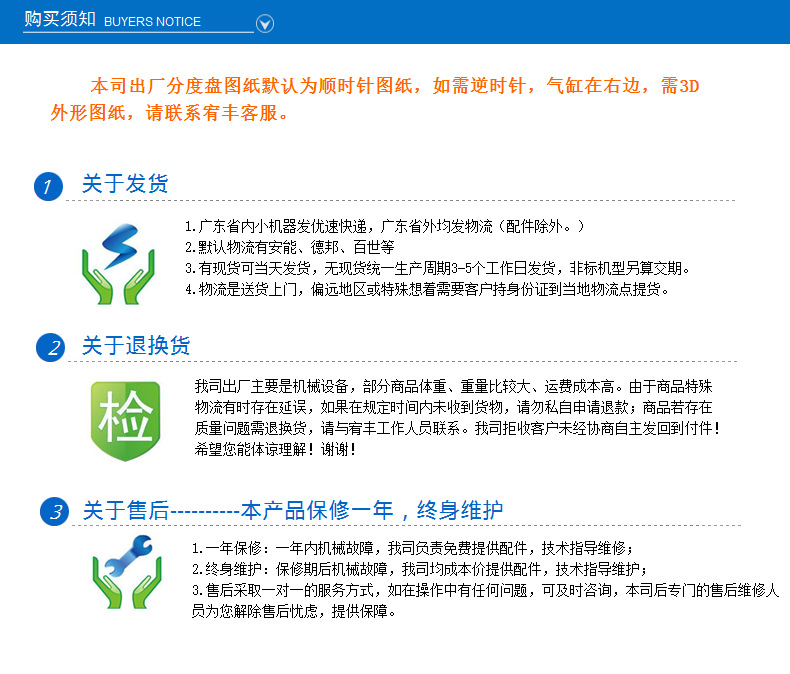 购买须知 BUYERS NOTICE

本司出厂分度盘图纸默认为顺时针图纸，如需逆时针，气缸在右边，需3D外形图纸，请联系宥丰客服。

1 关于发货

1.广东省内小机器发优速快递，广东省外均发物流（配件除外。）
2.默认物流有安能、德邦、百世等
3.有现货可当天发货，无现货统一生产周期3-5个工作日发货，非标机型另算交期。
4.物流是送货上门，偏远地区或特殊想着需要客户持身份证到当地物流点提货。

2 关于退换货

检

我司出厂主要是机械设备，部分商品体重、重量比较大、运费成本高。由于商品特殊物流有时存在延误，如果在规定时间内未收到货物，请勿私自申请退款；商品若存在质量问题需退换货，请与宥丰工作人员联系。我司拒收客户未经协商自主发回到付件！希望您能体谅理解！谢谢！

3 关于售后----------本产品保修一年，终身维护

1.一年保修：一年内机械故障，我司负责免费提供配件，技术指导维修；
2.终身维护：保修期后机械故障，我司均成本价提供配件，技术指导维护；
3.售后采取一对一的服务方式，如在操作中有任何问题，可及时咨询，本司后专门的售后维修人员为您解除售后忧虑，提供保障。